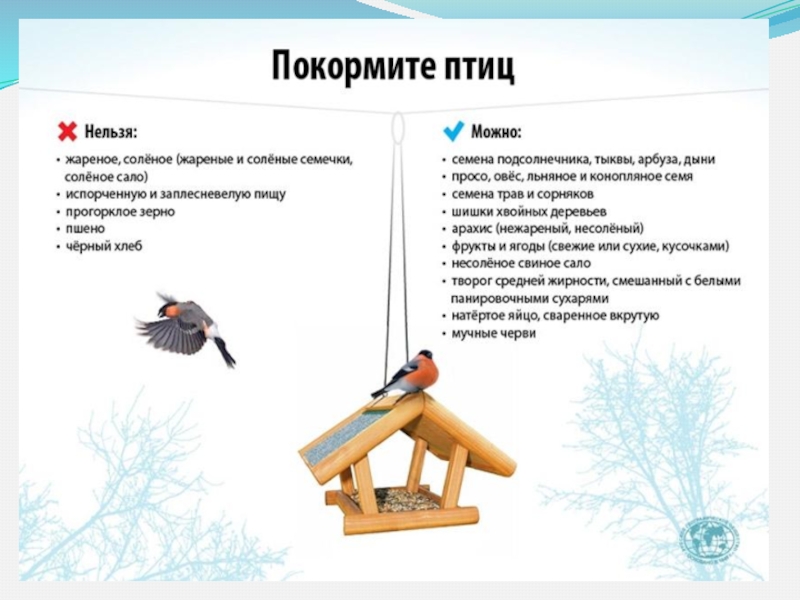 Покормите птиц

Нельзя:

• жареное, солёное (жареные и солёные семечки, солёное сало)
• испорченную и заплесневелую пищу
• прогорклое зерно
• пшено
• чёрный хлеб

Можно:

• семена подсолнечника, тыквы, арбуза, дыни
• просо, овёс, льняное и конопляное семя
• семена трав и сорняков
• шишки хвойных деревьев
• арахис (нежареный, несолёный)
• фрукты и ягоды (свежие или сухие, кусочками)
• несолёное свиное сало
• творог средней жирности, смешанный с белыми панировочными сухарями
• натёртое яйцо, сваренное вкрутую
• мучные черви